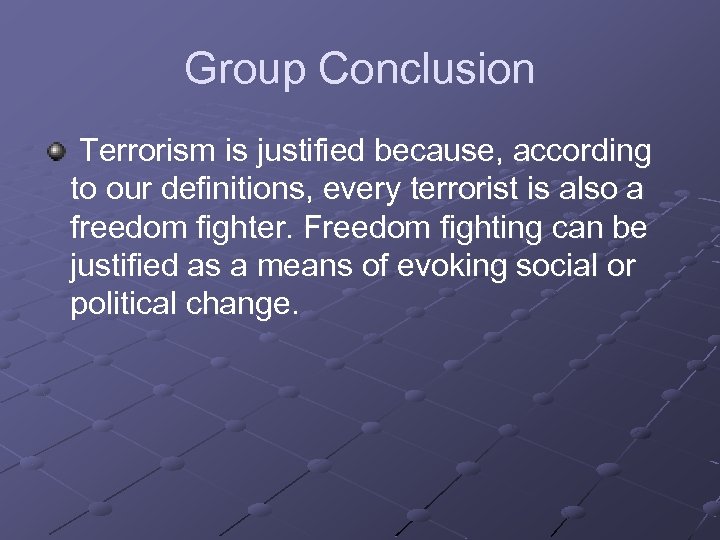 Group Conclusion

Terrorism is justified because, according to our definitions, every terrorist is also a freedom fighter. Freedom fighting can be justified as a means of evoking social or political change.